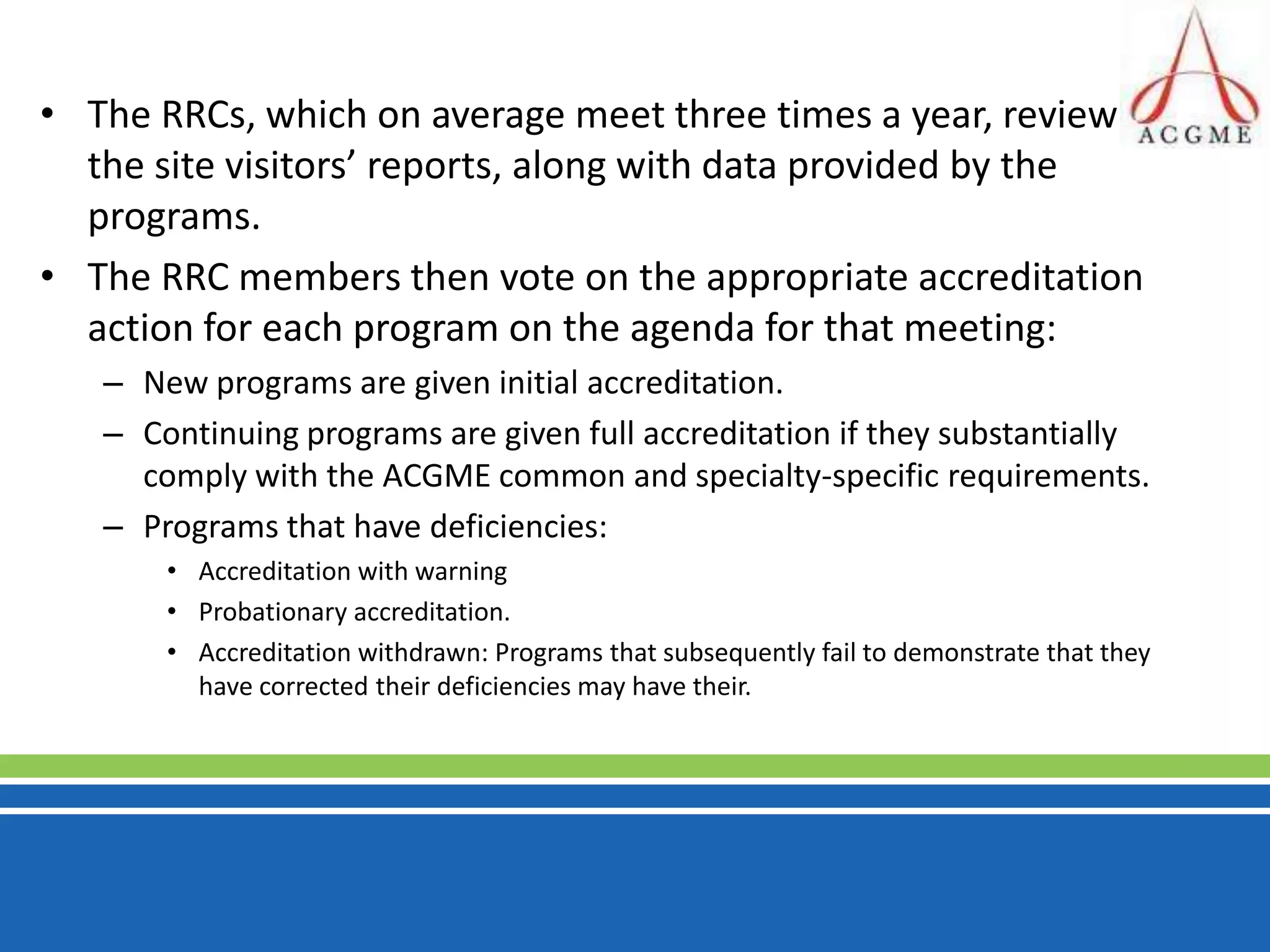 ACGME

• The RRCs, which on average meet three times a year, review the site visitors’ reports, along with data provided by the programs.

• The RRC members then vote on the appropriate accreditation action for each program on the agenda for that meeting:

– New programs are given initial accreditation.

– Continuing programs are given full accreditation if they substantially comply with the ACGME common and specialty-specific requirements.

– Programs that have deficiencies:

• Accreditation with warning

• Probationary accreditation.

• Accreditation withdrawn: Programs that subsequently fail to demonstrate that they have corrected their deficiencies may have their.